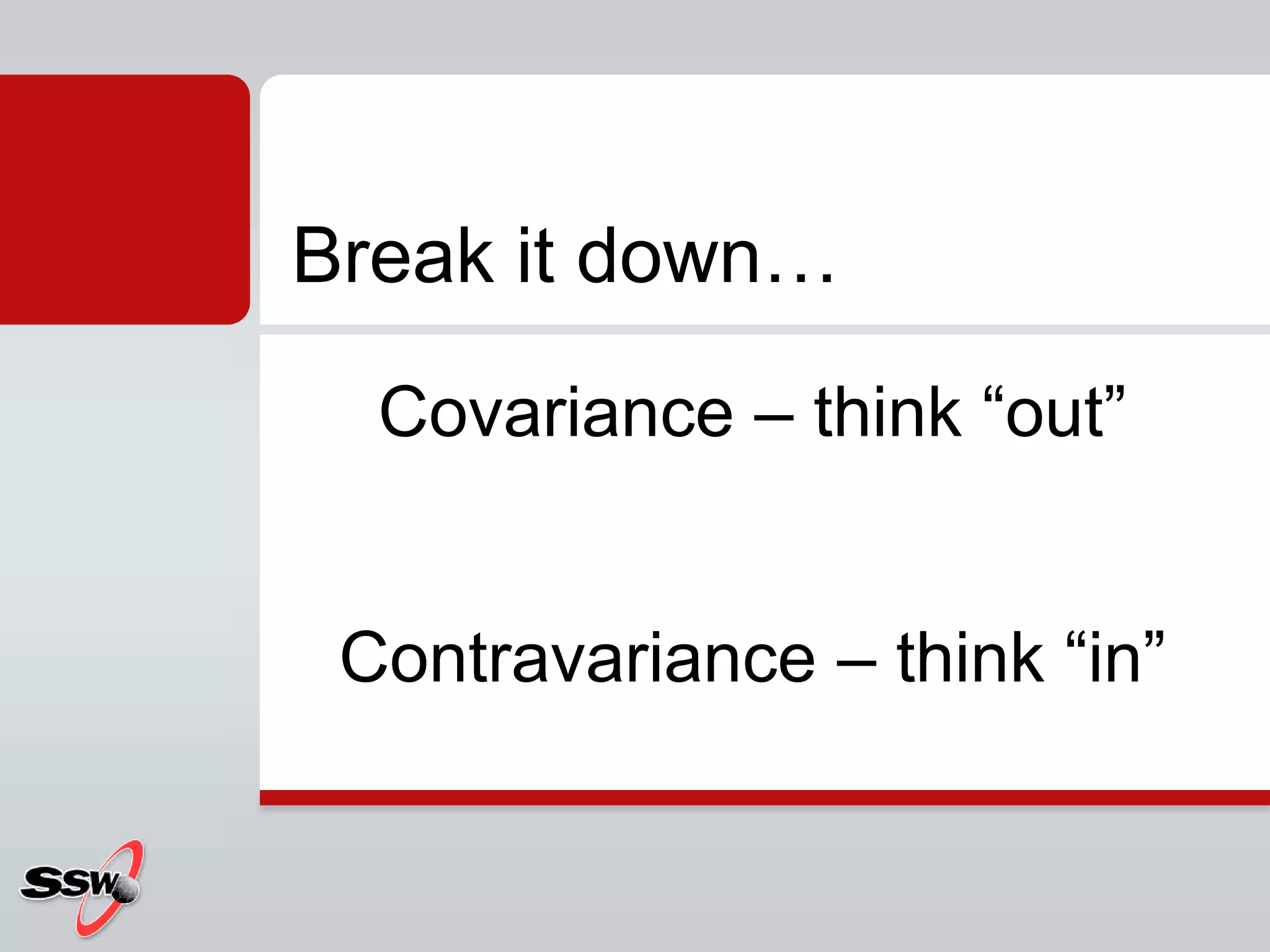 Break it down…

Covariance – think “out”

Contravariance – think “in”

SSW